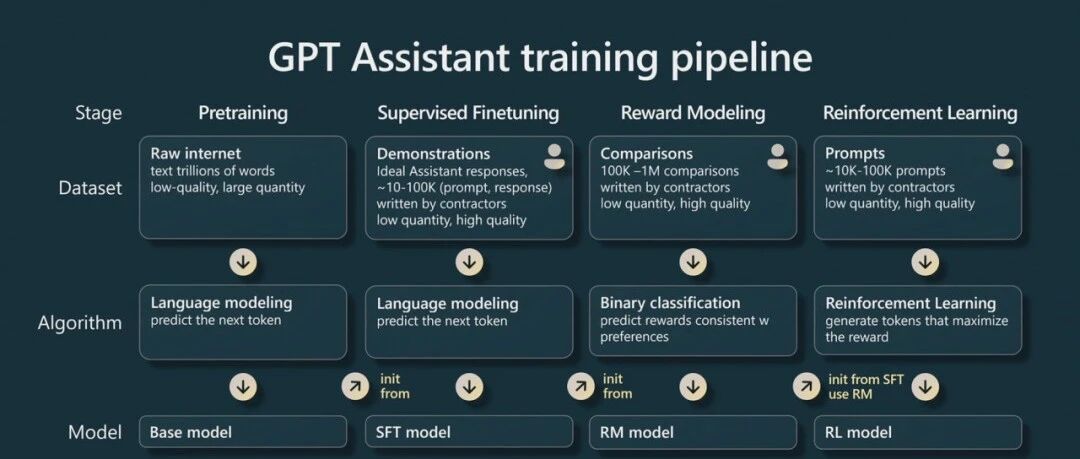 GPT Assistant training pipeline

| Stage | Pretraining | Supervised Finetuning | Reward Modeling | Reinforcement Learning |
|---|---|---|---|---|
| Dataset | Raw internet text trillions of words low-quality, large quantity | Demonstrations Ideal Assistant responses, ~10-100K (prompt, response) written by contractors low quantity, high quality | Comparisons 100K –1M comparisons written by contractors low quantity, high quality | Prompts ~10K-100K prompts written by contractors low quantity, high quality |
| Algorithm | Language modeling predict the next token | Language modeling predict the next token | Binary classification predict rewards consistent w preferences | Reinforcement Learning generate tokens that maximize the reward |
| | | init from | init from | init from SFT use RM |
| Model | Base model | SFT model | RM model | RL model |